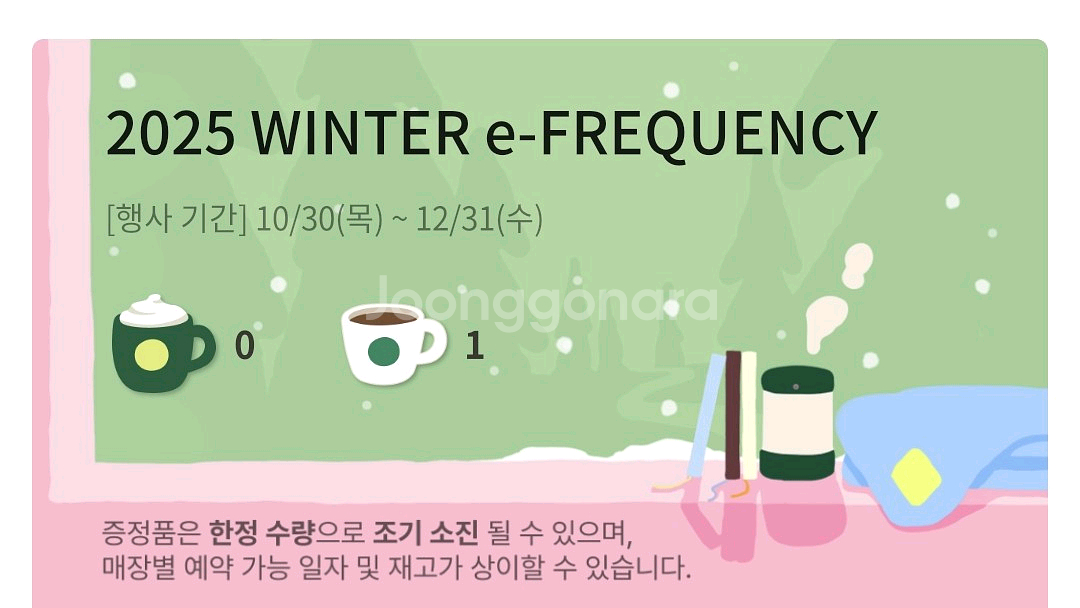 2025 WINTER e-FREQUENCY

[행사 기간] 10/30(목) ~ 12/31(수)

Joonggonara

0

1

증정품은 한정 수량으로 조기 소진 될 수 있으며,
매장별 예약 가능 일자 및 재고가 상이할 수 있습니다.